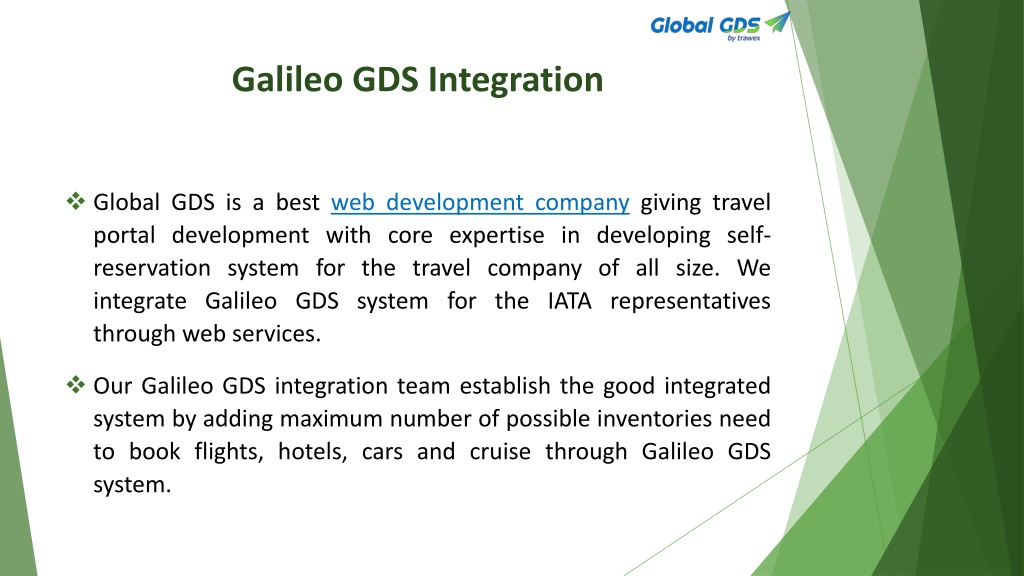 Global GDS
by trawex

Galileo GDS Integration

❖ Global GDS is a best web development company giving travel portal development with core expertise in developing self-reservation system for the travel company of all size. We integrate Galileo GDS system for the IATA representatives through web services.

❖ Our Galileo GDS integration team establish the good integrated system by adding maximum number of possible inventories need to book flights, hotels, cars and cruise through Galileo GDS system.